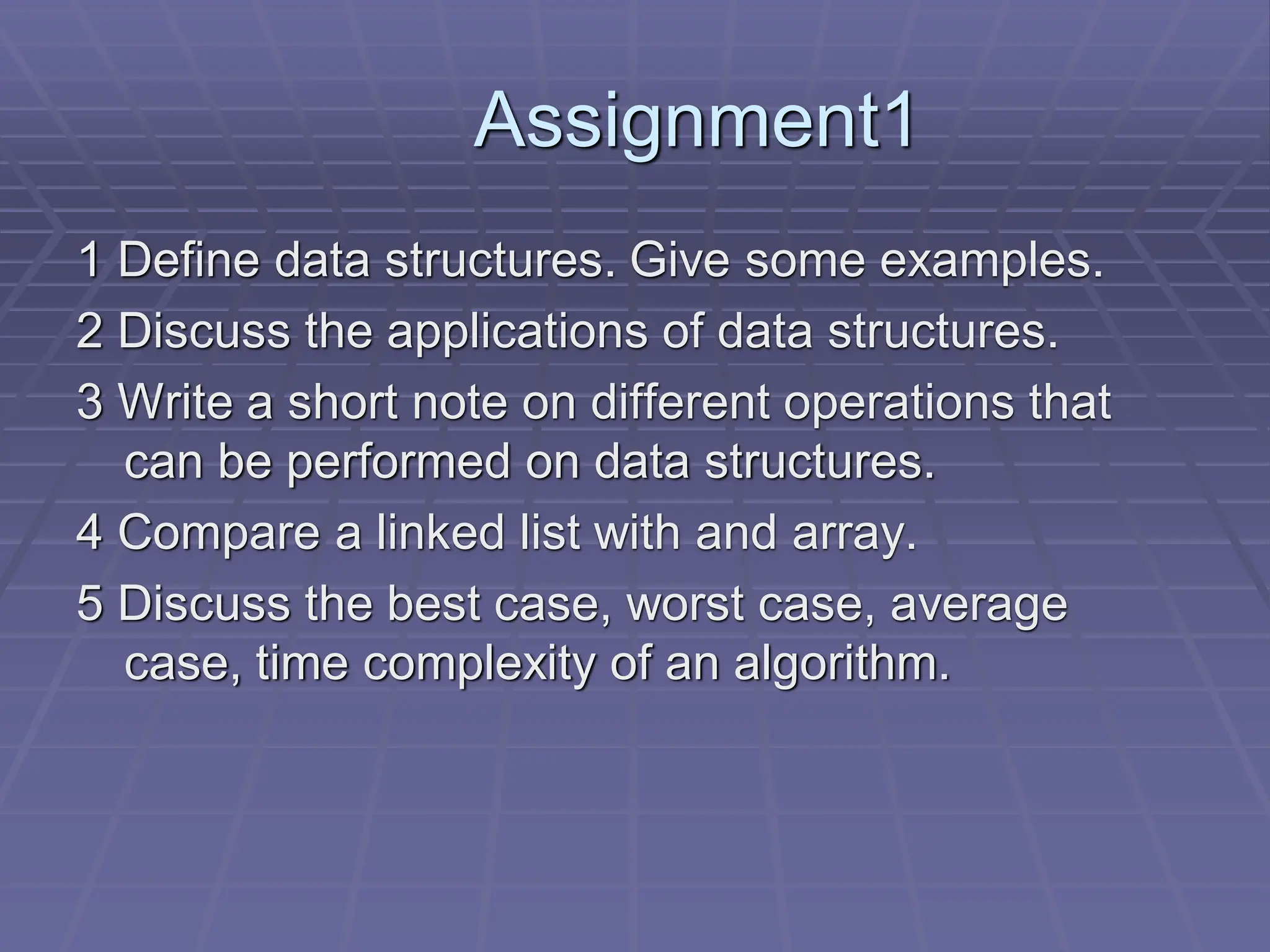 Assignment1

1 Define data structures. Give some examples.

2 Discuss the applications of data structures.

3 Write a short note on different operations that can be performed on data structures.

4 Compare a linked list with and array.

5 Discuss the best case, worst case, average case, time complexity of an algorithm.